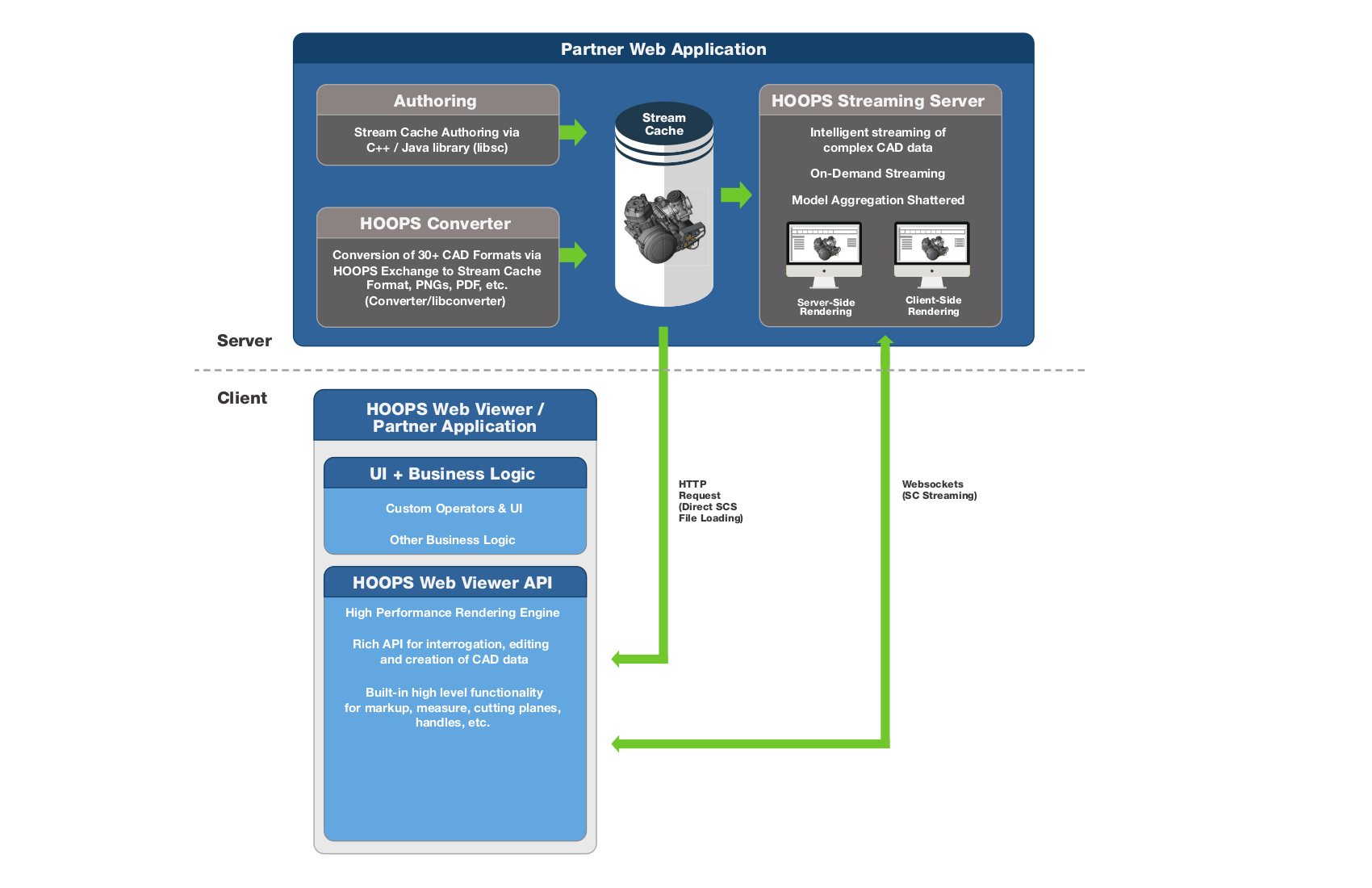 Partner Web Application

Authoring

Stream Cache Authoring via C++ / Java library (libsc)

HOOPS Converter

Conversion of 30+ CAD Formats via HOOPS Exchange to Stream Cache Format, PNGs, PDF, etc. (Converter/libconverter)

Stream Cache

HOOPS Streaming Server

Intelligent streaming of complex CAD data

On-Demand Streaming

Model Aggregation Shattered

Server-Side Rendering

Client-Side Rendering

Server

Client

HOOPS Web Viewer / Partner Application

UI + Business Logic

Custom Operators & UI

Other Business Logic

HOOPS Web Viewer API

High Performance Rendering Engine

Rich API for interrogation, editing and creation of CAD data

Built-in high level functionality for markup, measure, cutting planes, handles, etc.

HTTP Request (Direct SCS File Loading)

Websockets (SC Streaming)